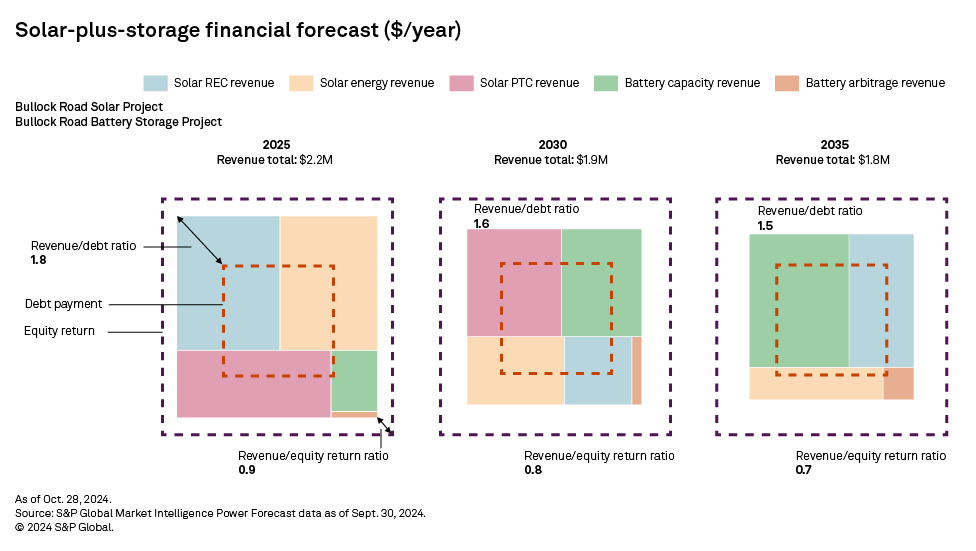 Solar-plus-storage financial forecast ($/year)

Solar REC revenue
Solar energy revenue
Solar PTC revenue
Battery capacity revenue
Battery arbitrage revenue

Bullock Road Solar Project
Bullock Road Battery Storage Project

2025
Revenue total: $2.2M

Revenue/debt ratio
1.8

Debt payment

Equity return

Revenue/equity return ratio
0.9

2030
Revenue total: $1.9M

Revenue/debt ratio
1.6

Revenue/equity return ratio
0.8

2035
Revenue total: $1.8M

Revenue/debt ratio
1.5

Revenue/equity return ratio
0.7

As of Oct. 28, 2024.
Source: S&P Global Market Intelligence Power Forecast data as of Sept. 30, 2024.
© 2024 S&P Global.